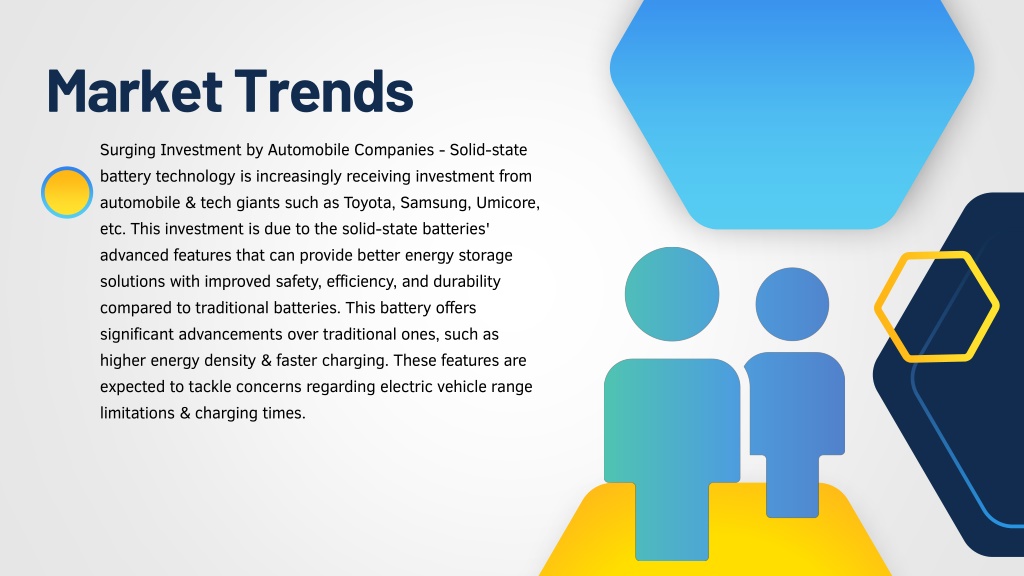 Market Trends

Surging Investment by Automobile Companies - Solid-state battery technology is increasingly receiving investment from automobile & tech giants such as Toyota, Samsung, Umicore, etc. This investment is due to the solid-state batteries' advanced features that can provide better energy storage solutions with improved safety, efficiency, and durability compared to traditional batteries. This battery offers significant advancements over traditional ones, such as higher energy density & faster charging. These features are expected to tackle concerns regarding electric vehicle range limitations & charging times.